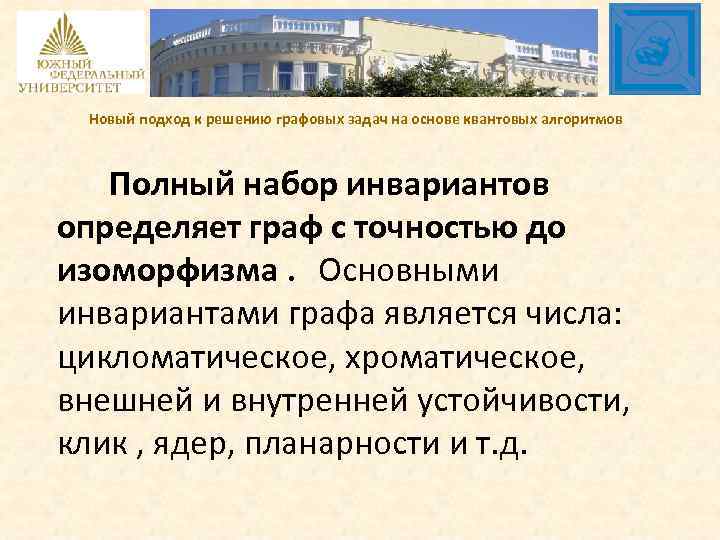 ЮЖНЫЙ ФЕДЕРАЛЬНЫЙ УНИВЕРСИТЕТ

Новый подход к решению графовых задач на основе квантовых алгоритмов

Полный набор инвариантов определяет граф с точностью до изоморфизма . Основными инвариантами графа является числа: цикломатическое, хроматическое, внешней и внутренней устойчивости, клик , ядер, планарности и т.д.